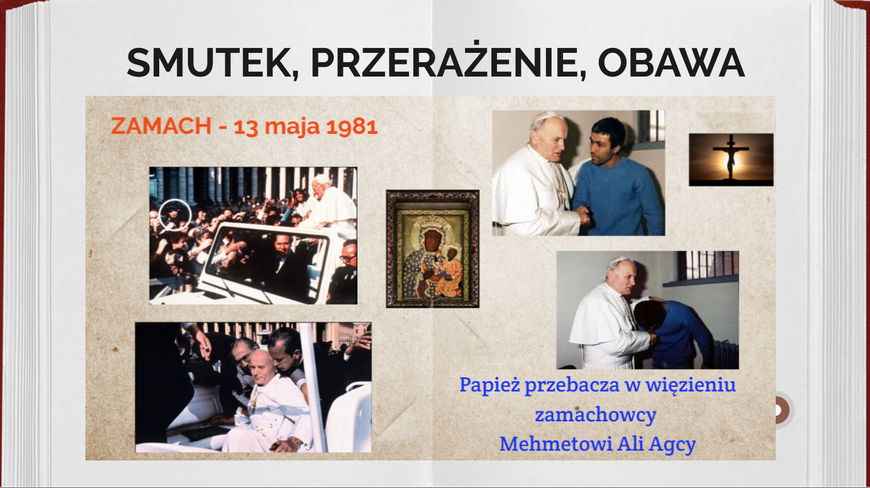 SMUTEK, PRZERAŻENIE, OBAWA

ZAMACH - 13 maja 1981

Papież przebacza w więzieniu zamachowcy Mehmetowi Ali Agcy